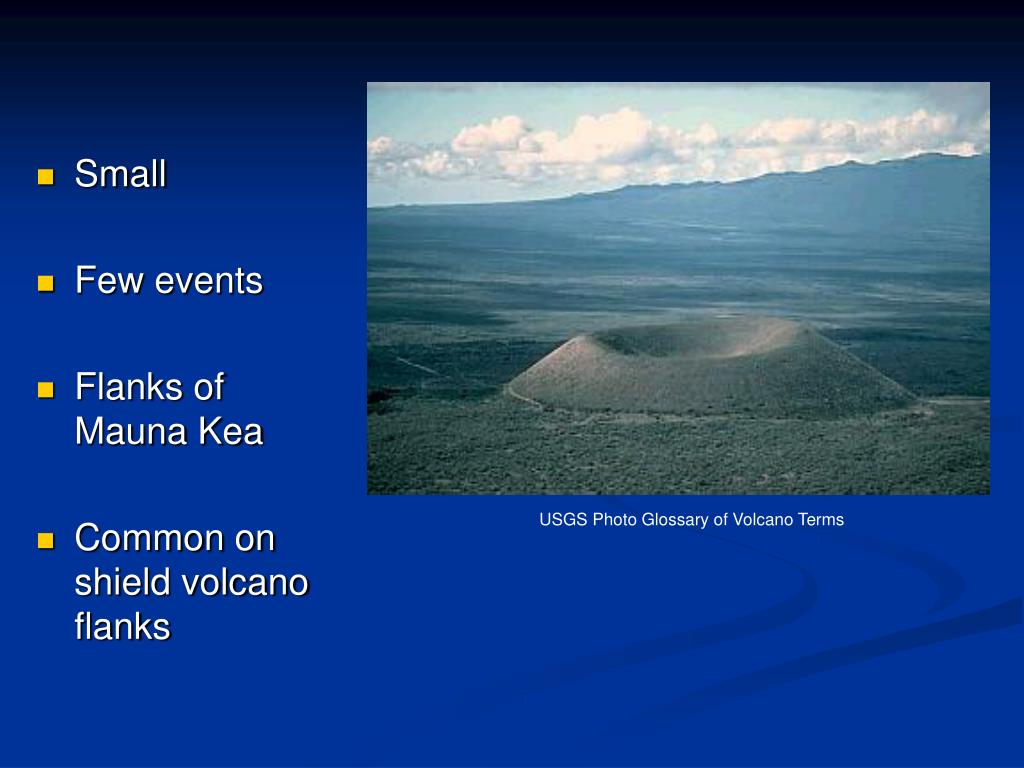 Small

Few events

Flanks of Mauna Kea

Common on shield volcano flanks

USGS Photo Glossary of Volcano Terms